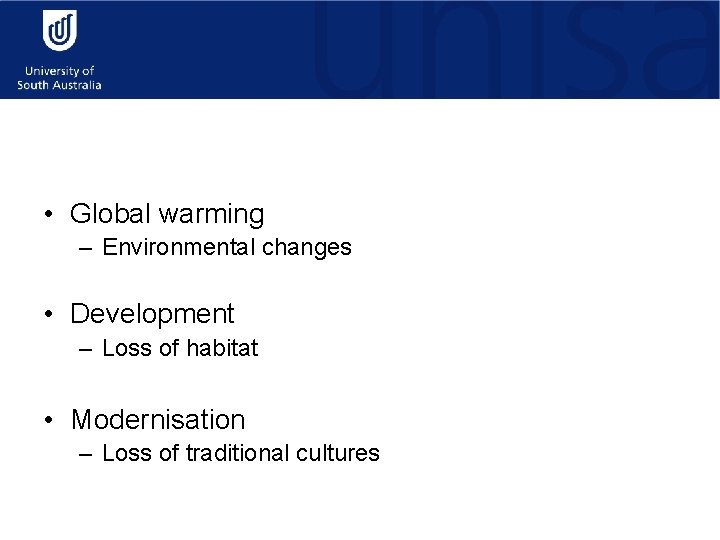 University of South Australia

unisa

• Global warming
– Environmental changes

• Development
– Loss of habitat

• Modernisation
– Loss of traditional cultures